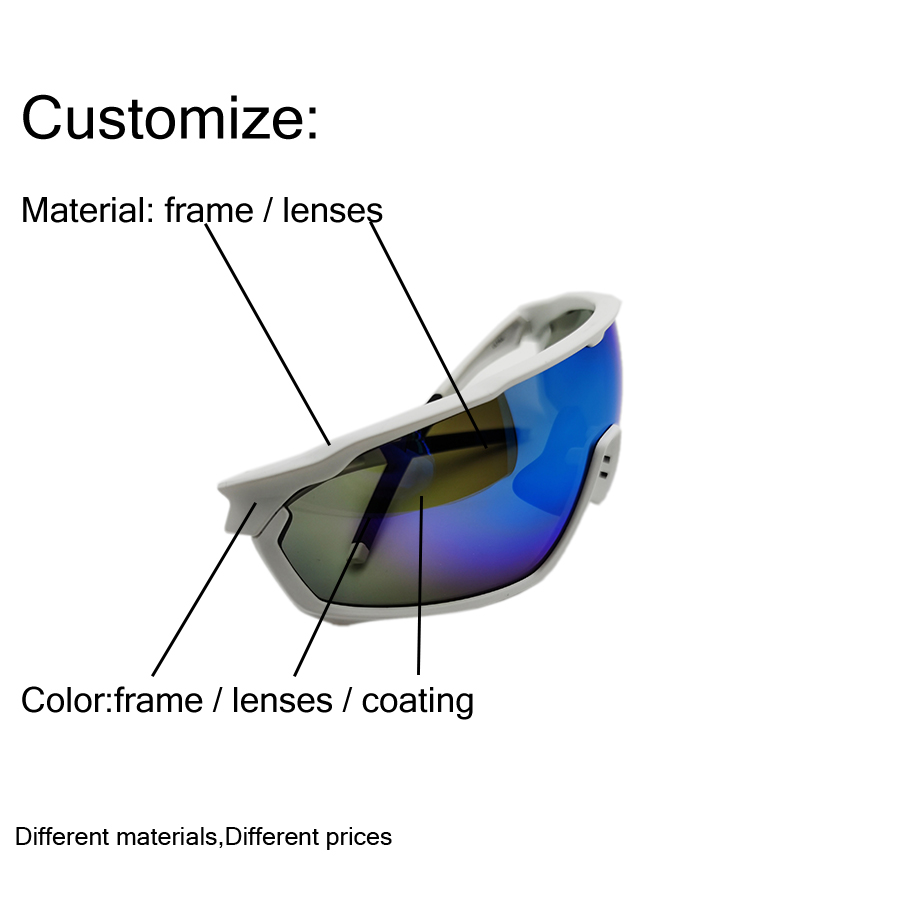 Customize:

Material: frame / lenses

Color:frame / lenses / coating

Different materials,Different prices